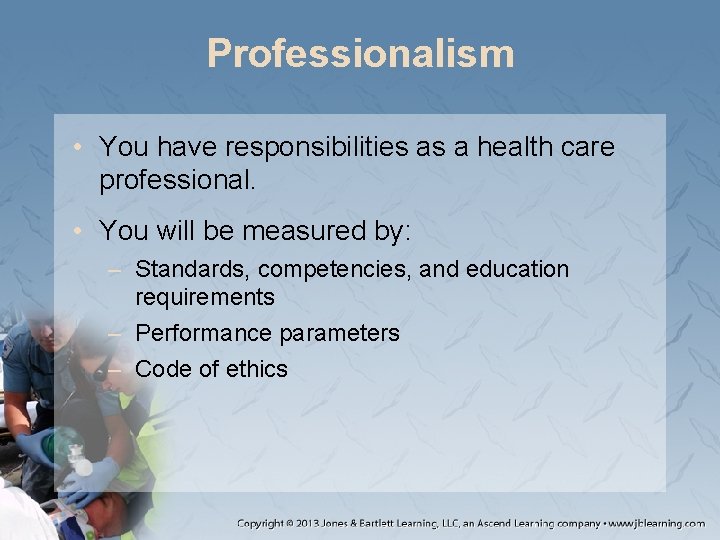 Professionalism

• You have responsibilities as a health care professional.

• You will be measured by:

– Standards, competencies, and education requirements

– Performance parameters

– Code of ethics

Copyright © 2013 Jones & Bartlett Learning, LLC, an Ascend Learning company • www.jblearning.com